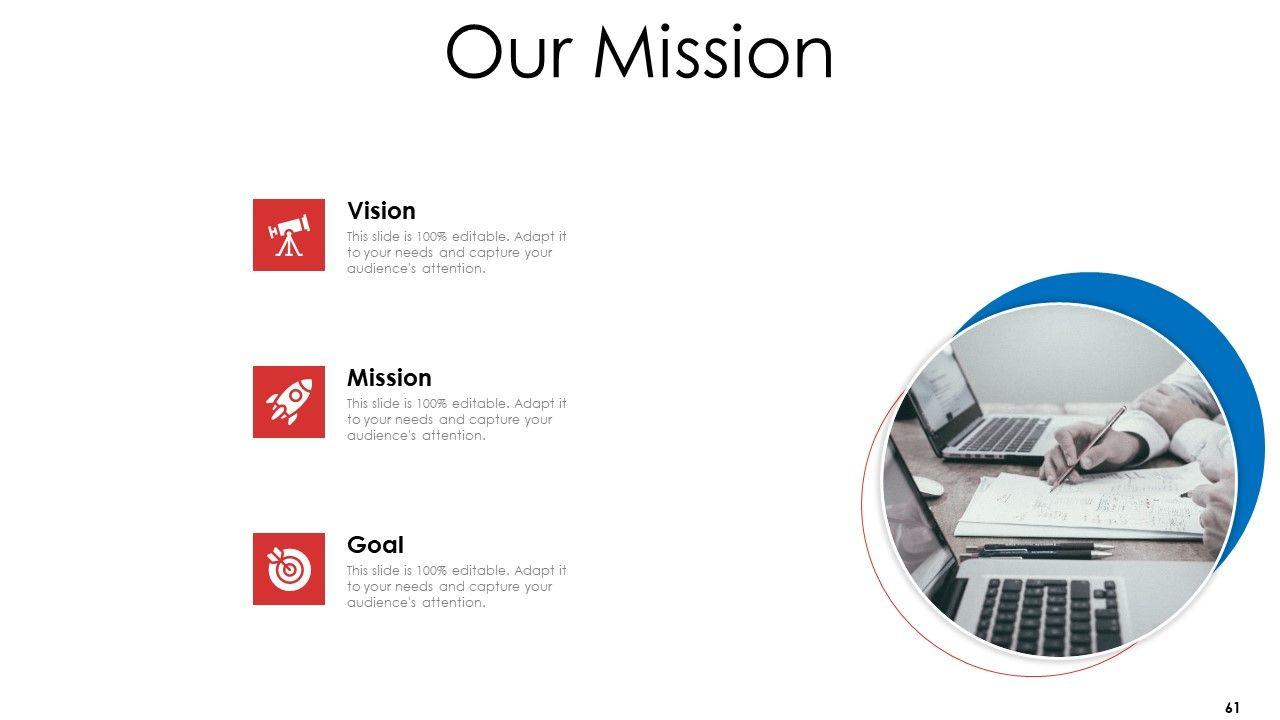 Our Mission

Vision
This slide is 100% editable. Adapt it to your needs and capture your audience's attention.

Mission
This slide is 100% editable. Adapt it to your needs and capture your audience's attention.

Goal
This slide is 100% editable. Adapt it to your needs and capture your audience's attention.

61